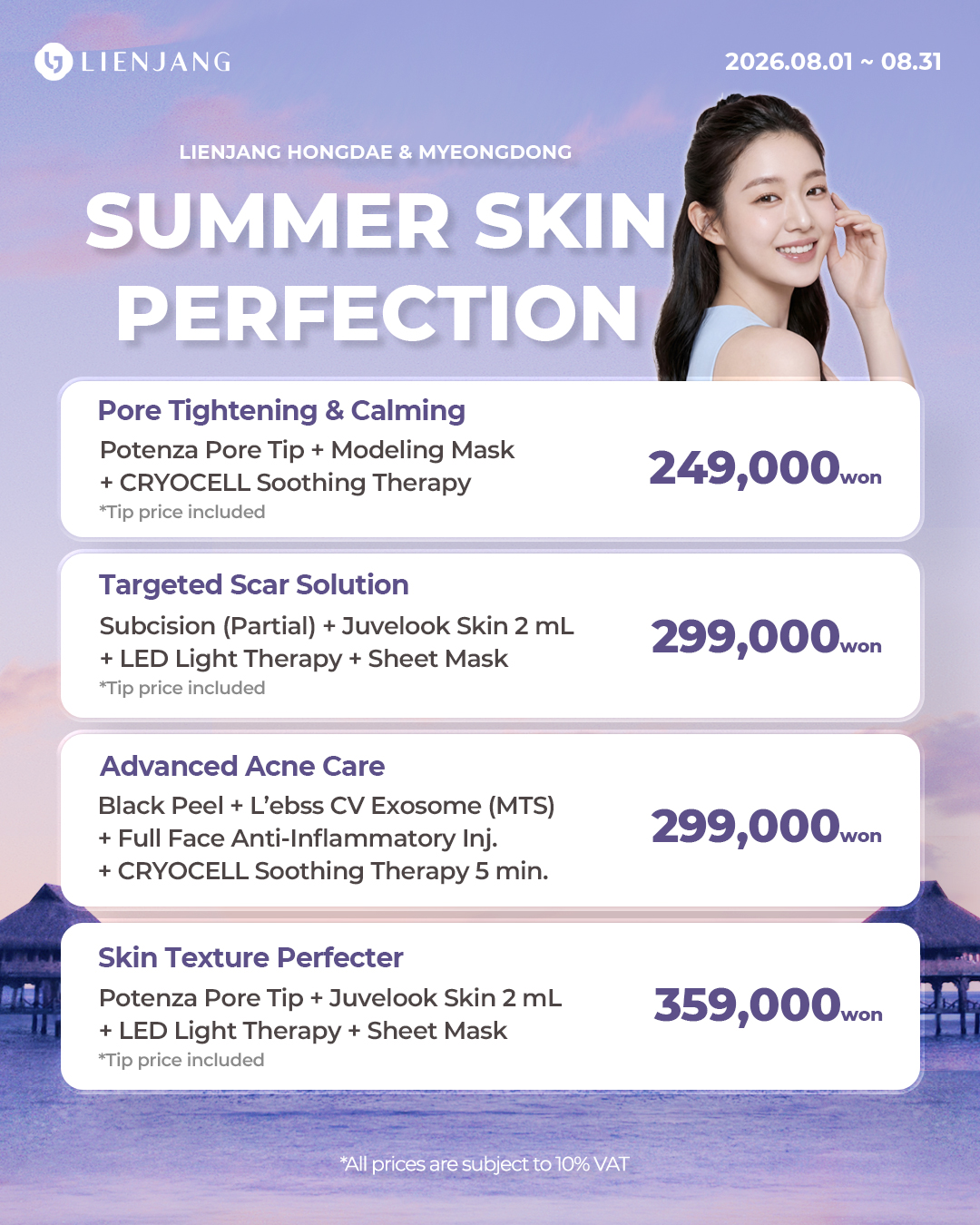 LIENJANG

2026.08.01 ~ 08.31

LIENJANG HONGDAE & MYEONGDONG

SUMMER SKIN PERFECTION

Pore Tightening & Calming

Potenza Pore Tip + Modeling Mask + CRYOCELL Soothing Therapy

*Tip price included

249,000won

Targeted Scar Solution

Subcision (Partial) + Juvelook Skin 2 mL + LED Light Therapy + Sheet Mask

*Tip price included

299,000won

Advanced Acne Care

Black Peel + L'ebss CV Exosome (MTS) + Full Face Anti-Inflammatory Inj. + CRYOCELL Soothing Therapy 5 min.

299,000won

Skin Texture Perfecter

Potenza Pore Tip + Juvelook Skin 2 mL + LED Light Therapy + Sheet Mask

*Tip price included

359,000won

*All prices are subject to 10% VAT